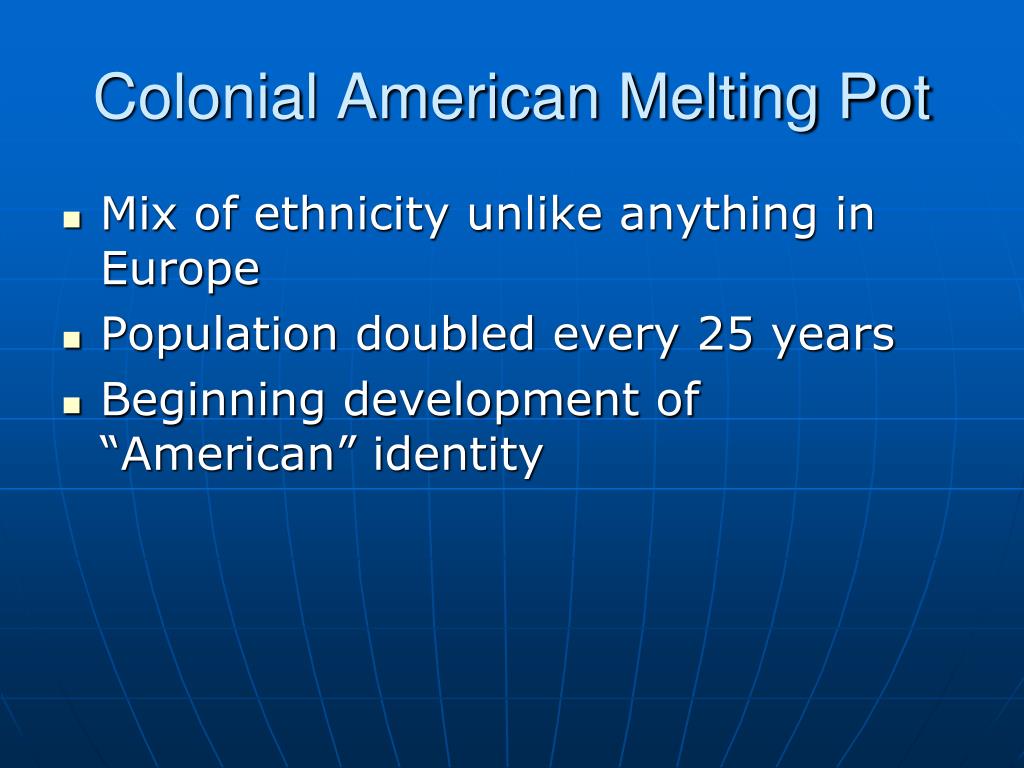 Colonial American Melting Pot

- Mix of ethnicity unlike anything in Europe
- Population doubled every 25 years
- Beginning development of “American” identity